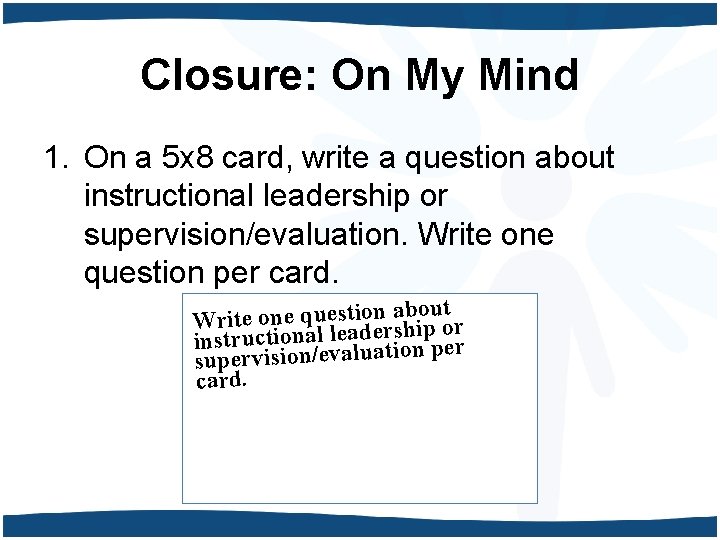 Closure: On My Mind

1. On a 5x8 card, write a question about instructional leadership or supervision/evaluation. Write one question per card.

Write one question about instructional leadership or supervision/evaluation per card.